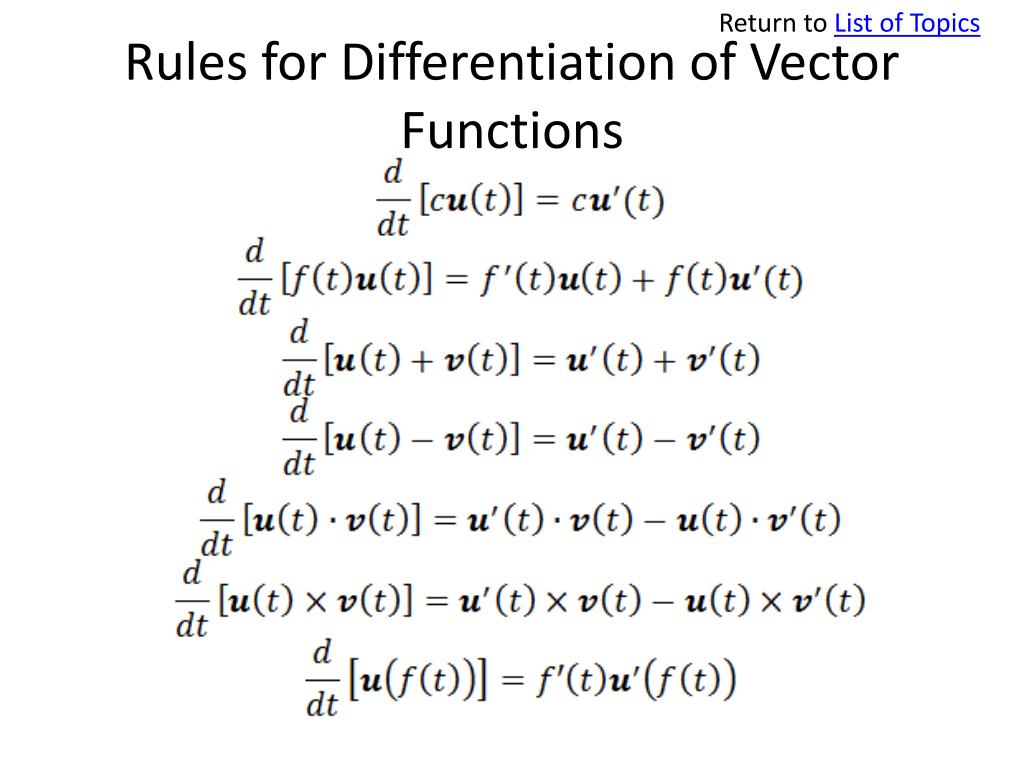 Return to List of Topics

Rules for Differentiation of Vector Functions

$\frac{d}{dt}[c\boldsymbol{u}(t)] = c\boldsymbol{u}'(t)$

$\frac{d}{dt}[f(t)\boldsymbol{u}(t)] = f'(t)\boldsymbol{u}(t) + f(t)\boldsymbol{u}'(t)$

$\frac{d}{dt}[\boldsymbol{u}(t) + \boldsymbol{v}(t)] = \boldsymbol{u}'(t) + \boldsymbol{v}'(t)$

$\frac{d}{dt}[\boldsymbol{u}(t) - \boldsymbol{v}(t)] = \boldsymbol{u}'(t) - \boldsymbol{v}'(t)$

$\frac{d}{dt}[\boldsymbol{u}(t) \cdot \boldsymbol{v}(t)] = \boldsymbol{u}'(t) \cdot \boldsymbol{v}(t) - \boldsymbol{u}(t) \cdot \boldsymbol{v}'(t)$

$\frac{d}{dt}[\boldsymbol{u}(t) \times \boldsymbol{v}(t)] = \boldsymbol{u}'(t) \times \boldsymbol{v}(t) - \boldsymbol{u}(t) \times \boldsymbol{v}'(t)$

$\frac{d}{dt}[\boldsymbol{u}(f(t))] = f'(t)\boldsymbol{u}'(f(t))$